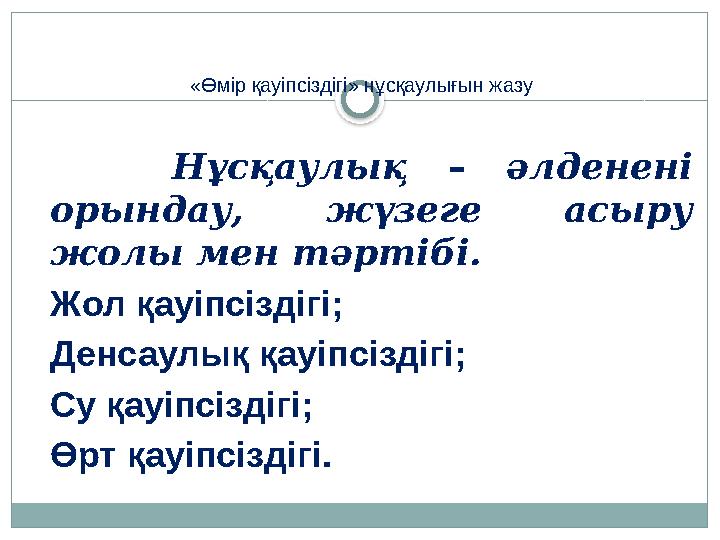 «Өмір қауіпсіздігі» нұсқаулығын жазу

Нұсқаулық – әлденені орындау, жүзеге асыру жолы мен тәртібі.

Жол қауіпсіздігі;

Денсаулық қауіпсіздігі;

Су қауіпсіздігі;

Өрт қауіпсіздігі.